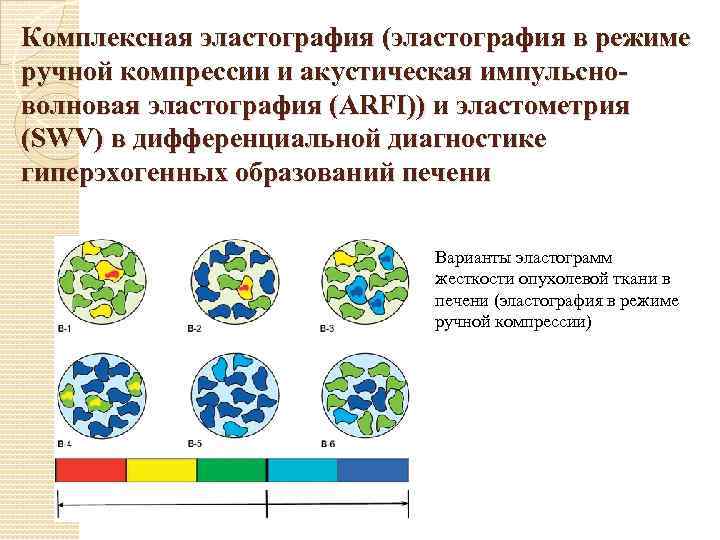 Комплексная эластография (эластография в режиме ручной компрессии и акустическая импульсно-волновая эластография (ARFI)) и эластометрия (SWV) в дифференциальной диагностике гиперэхогенных образований печени

B-1

B-2

B-3

B-4

B-5

B-6

Варианты эластограмм жесткости опухолевой ткани в печени (эластография в режиме ручной компрессии)